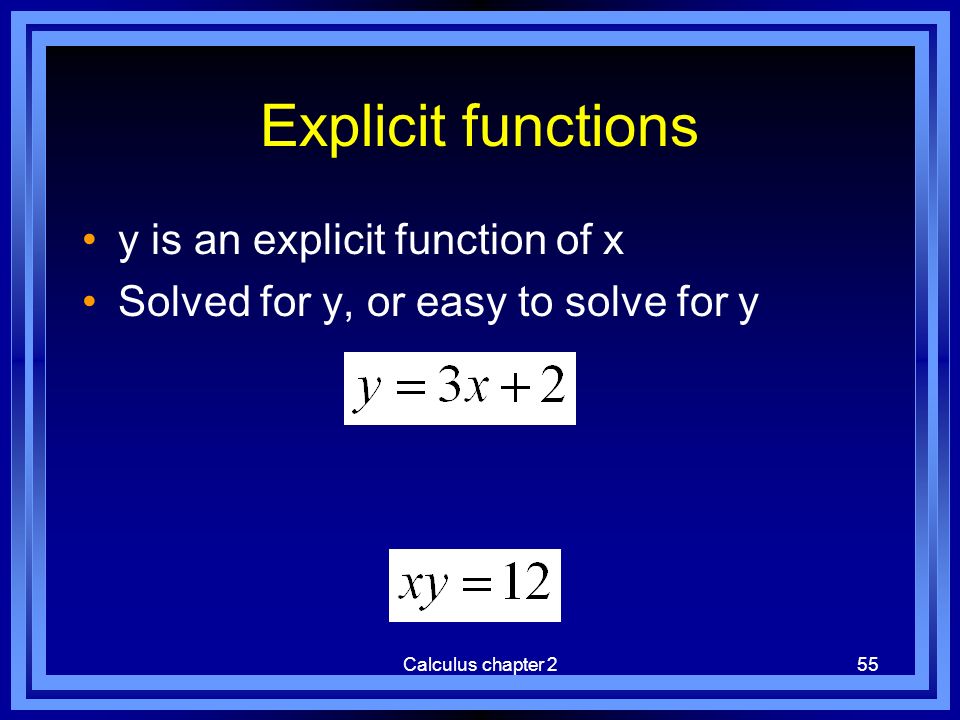 Explicit functions

• y is an explicit function of x
• Solved for y, or easy to solve for y

$y = 3x + 2$

$xy = 12$

Calculus chapter 2

55